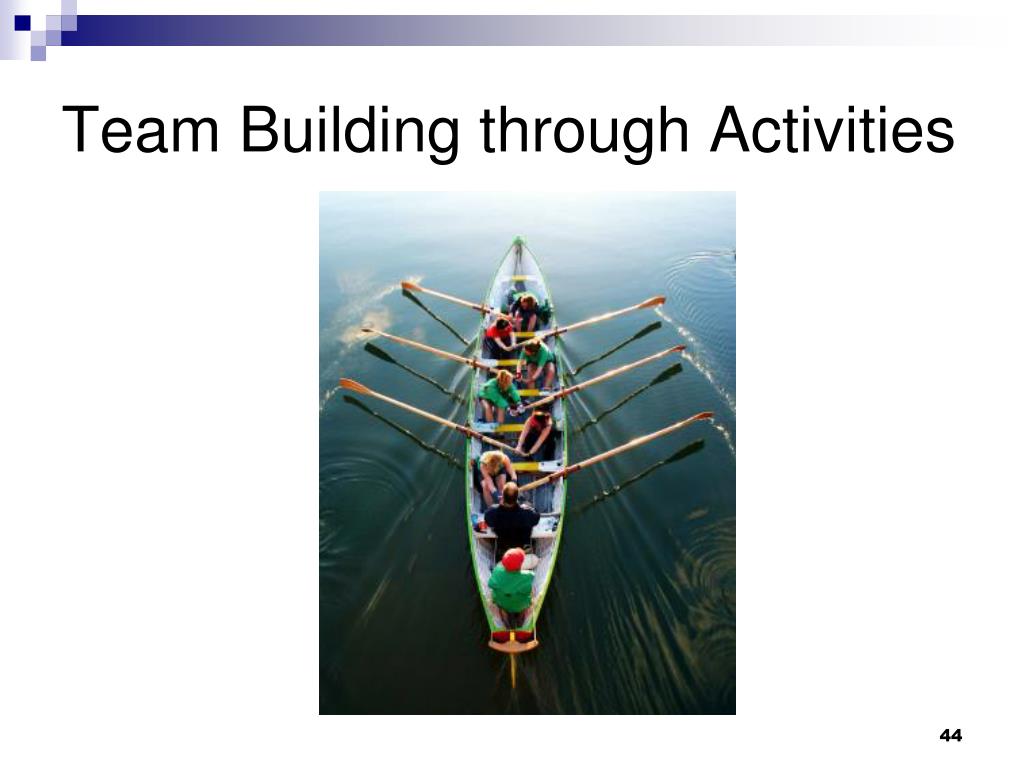 Team Building through Activities

44